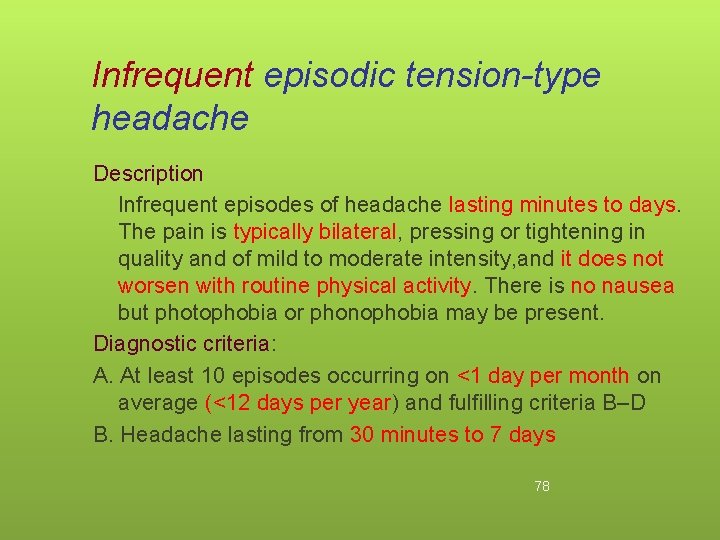 Infrequent episodic tension-type headache

Description

Infrequent episodes of headache lasting minutes to days. The pain is typically bilateral, pressing or tightening in quality and of mild to moderate intensity,and it does not worsen with routine physical activity. There is no nausea but photophobia or phonophobia may be present.

Diagnostic criteria:

A. At least 10 episodes occurring on <1 day per month on average (<12 days per year) and fulfilling criteria B–D

B. Headache lasting from 30 minutes to 7 days

78